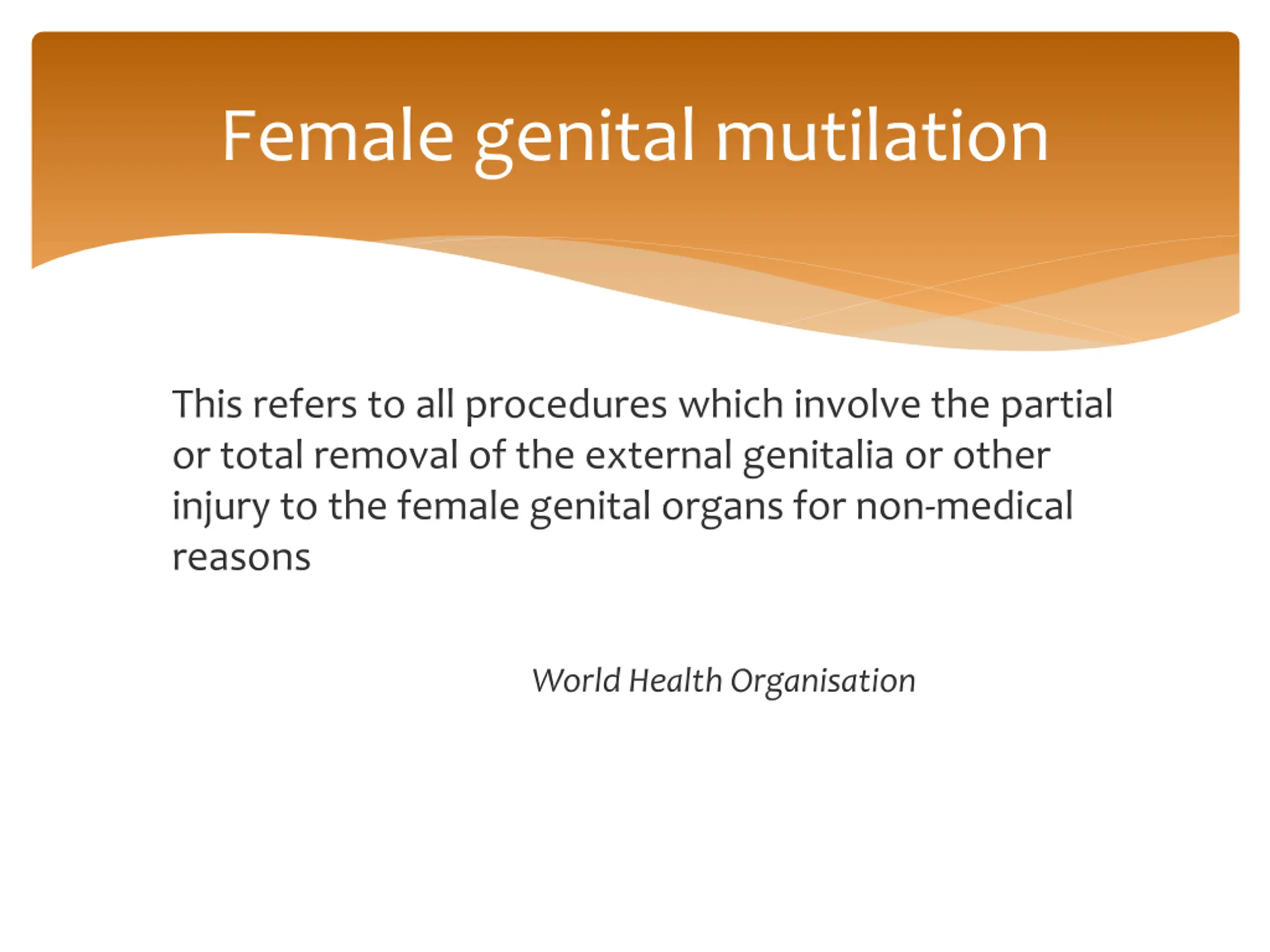 Female genital mutilation

This refers to all procedures which involve the partial or total removal of the external genitalia or other injury to the female genital organs for non-medical reasons

World Health Organisation